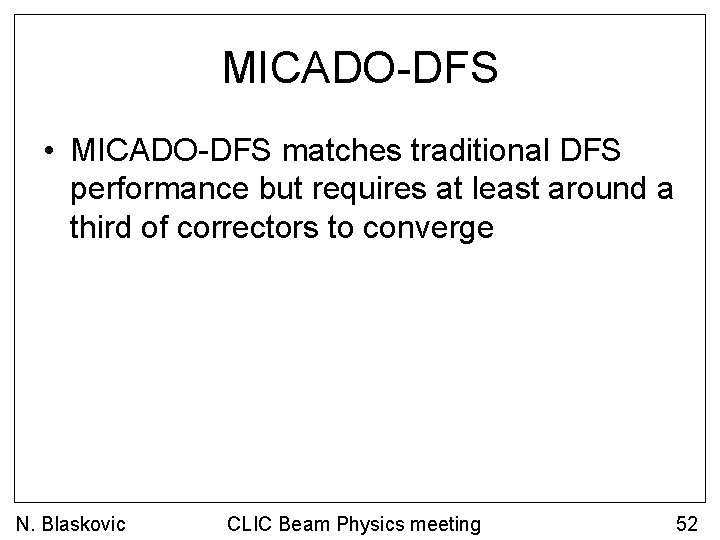 MICADO-DFS

• MICADO-DFS matches traditional DFS performance but requires at least around a third of correctors to converge

N. Blaskovic CLIC Beam Physics meeting 52